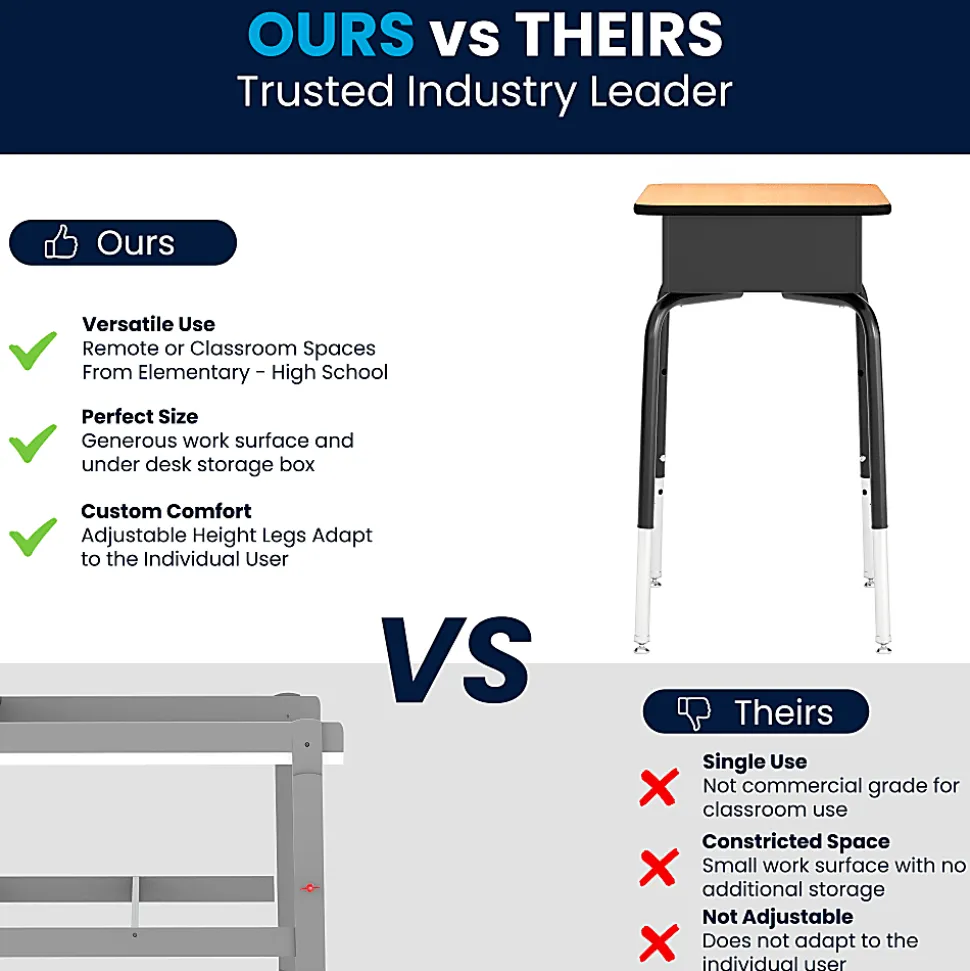 OURS vs THEIRS
Trusted Industry Leader

Ours

Versatile Use
Remote or Classroom Spaces From Elementary - High School

Perfect Size
Generous work surface and under desk storage box

Custom Comfort
Adjustable Height Legs Adapt to the Individual User

VS

Theirs

Single Use
Not commercial grade for classroom use

Constricted Space
Small work surface with no additional storage

Not Adjustable
Does not adapt to the individual user